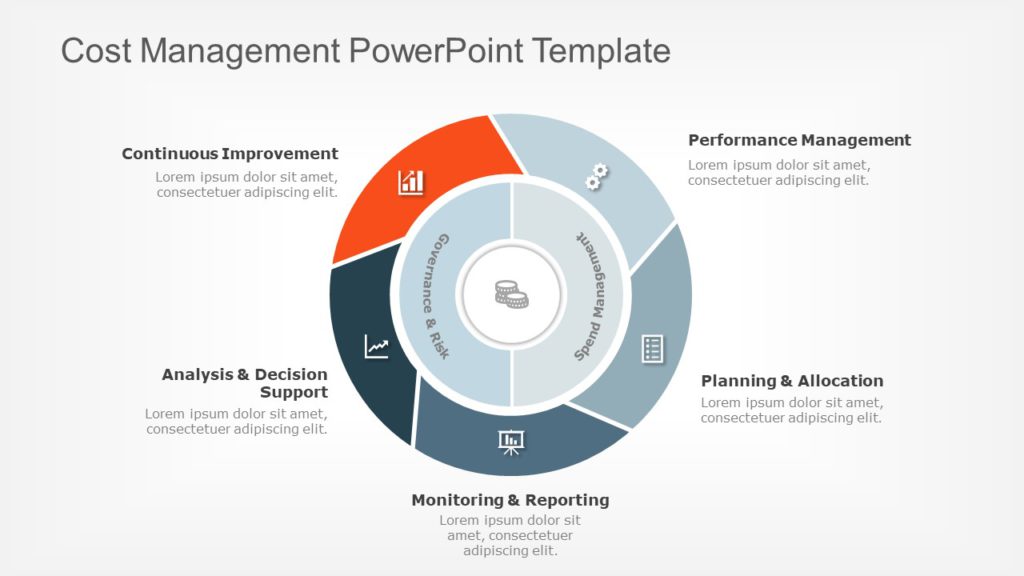 Cost Management PowerPoint Template

Continuous Improvement
Lorem ipsum dolor sit amet, consectetuer adipiscing elit.

Performance Management
Lorem ipsum dolor sit amet, consectetuer adipiscing elit.

Governance & Risk

Spend Management

Analysis & Decision Support
Lorem ipsum dolor sit amet, consectetuer adipiscing elit.

Planning & Allocation
Lorem ipsum dolor sit amet, consectetuer adipiscing elit.

Monitoring & Reporting
Lorem ipsum dolor sit amet, consectetuer adipiscing elit.